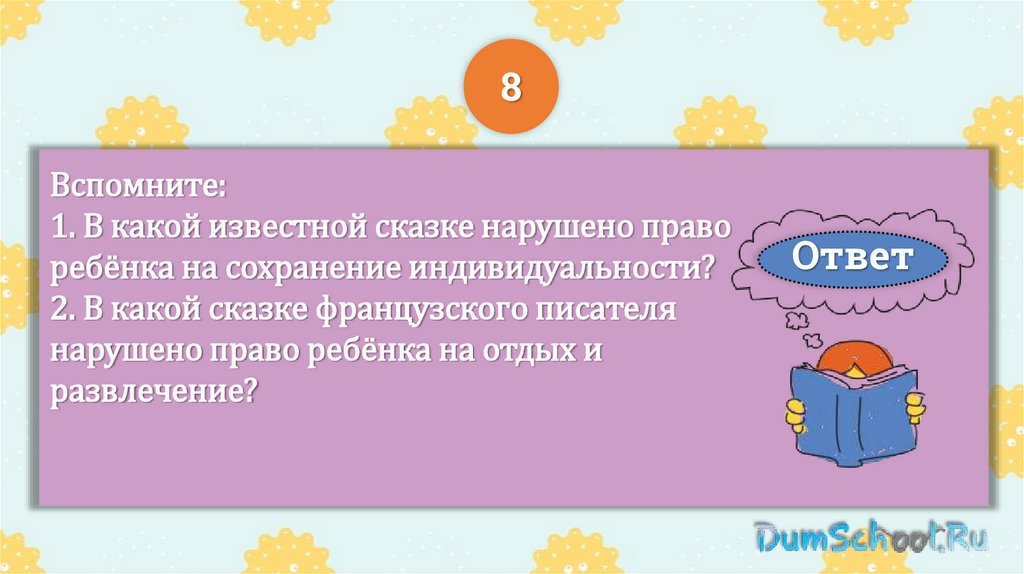 8

Вспомните:
1. В какой известной сказке нарушено право ребёнка на сохранение индивидуальности?
2. В какой сказке французского писателя нарушено право ребёнка на отдых и развлечение?

Ответ

DumSchool.Ru